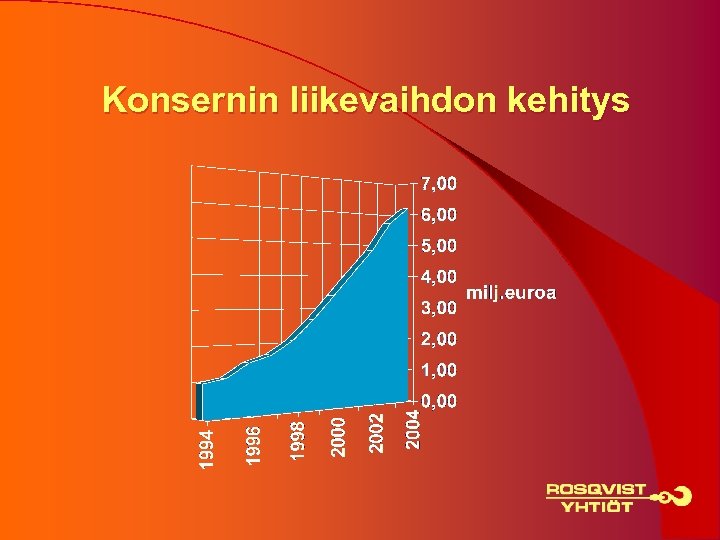 Konsernin liikevaihdon kehitys

7,00
6,00
5,00
4,00
3,00
2,00
1,00
0,00

milj.euroa

1994
1996
1998
2000
2002
2004

ROSQVIST
YHTIÖT